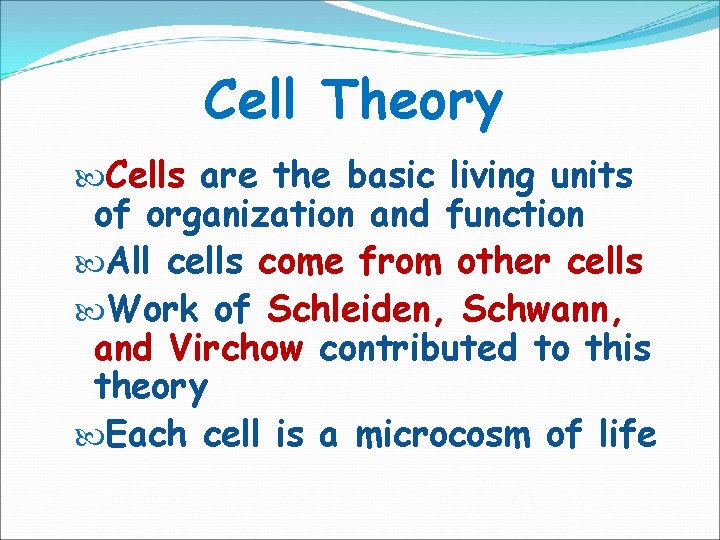 Cell Theory

Cells are the basic living units of organization and function

All cells come from other cells

Work of Schleiden, Schwann, and Virchow contributed to this theory

Each cell is a microcosm of life